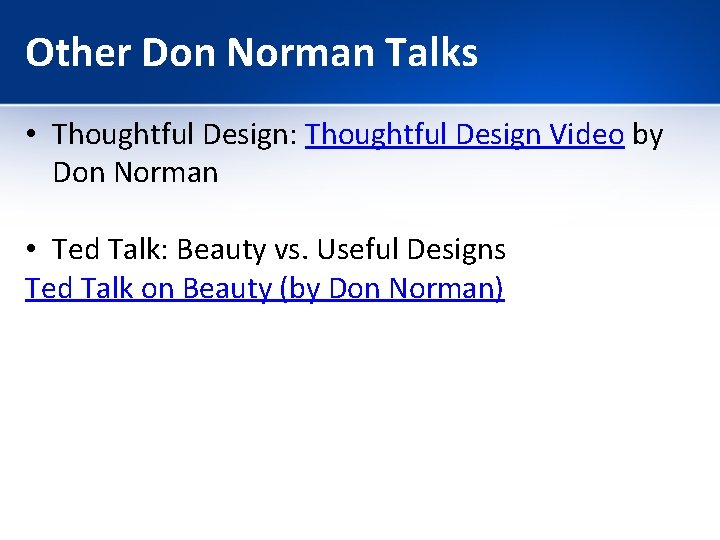 Other Don Norman Talks

• Thoughtful Design: Thoughtful Design Video by Don Norman

• Ted Talk: Beauty vs. Useful Designs
Ted Talk on Beauty (by Don Norman)